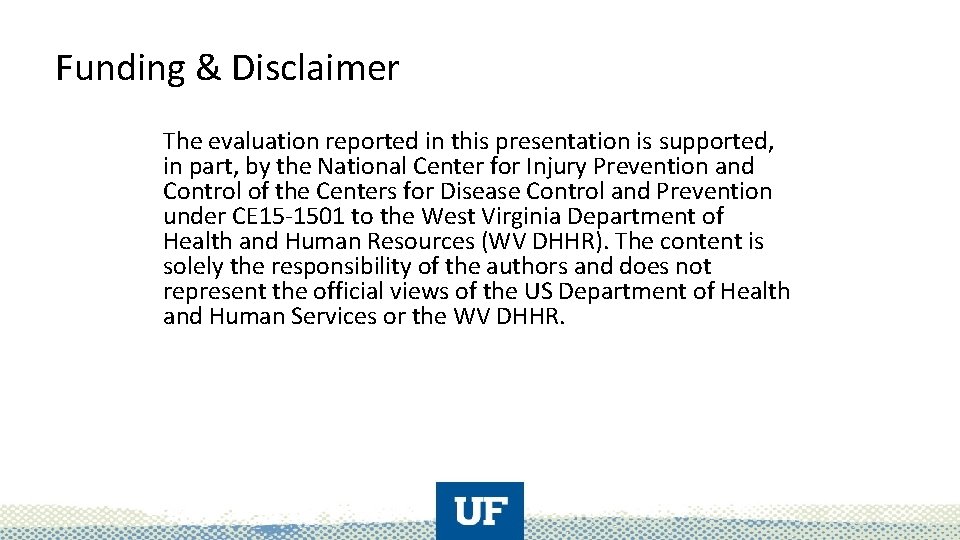 Funding & Disclaimer

The evaluation reported in this presentation is supported, in part, by the National Center for Injury Prevention and Control of the Centers for Disease Control and Prevention under CE15-1501 to the West Virginia Department of Health and Human Resources (WV DHHR). The content is solely the responsibility of the authors and does not represent the official views of the US Department of Health and Human Services or the WV DHHR.

UF